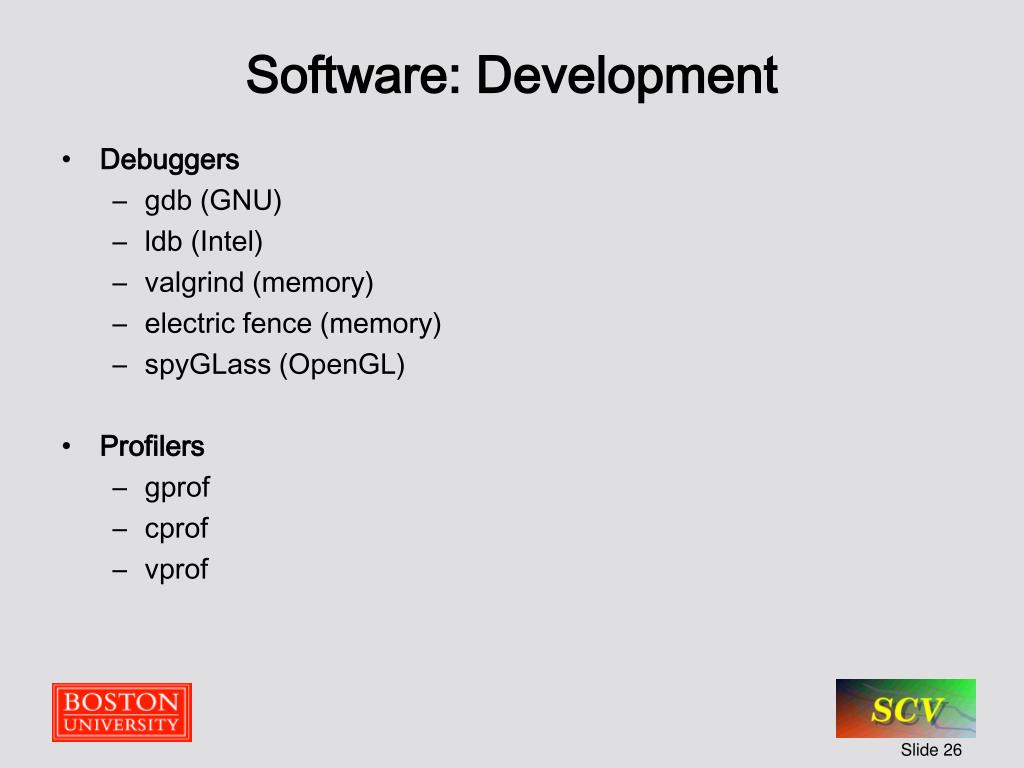 Software: Development

• Debuggers
– gdb (GNU)
– ldb (Intel)
– valgrind (memory)
– electric fence (memory)
– spyGLass (OpenGL)

• Profilers
– gprof
– cprof
– vprof

BOSTON UNIVERSITY

SCV

Slide 26